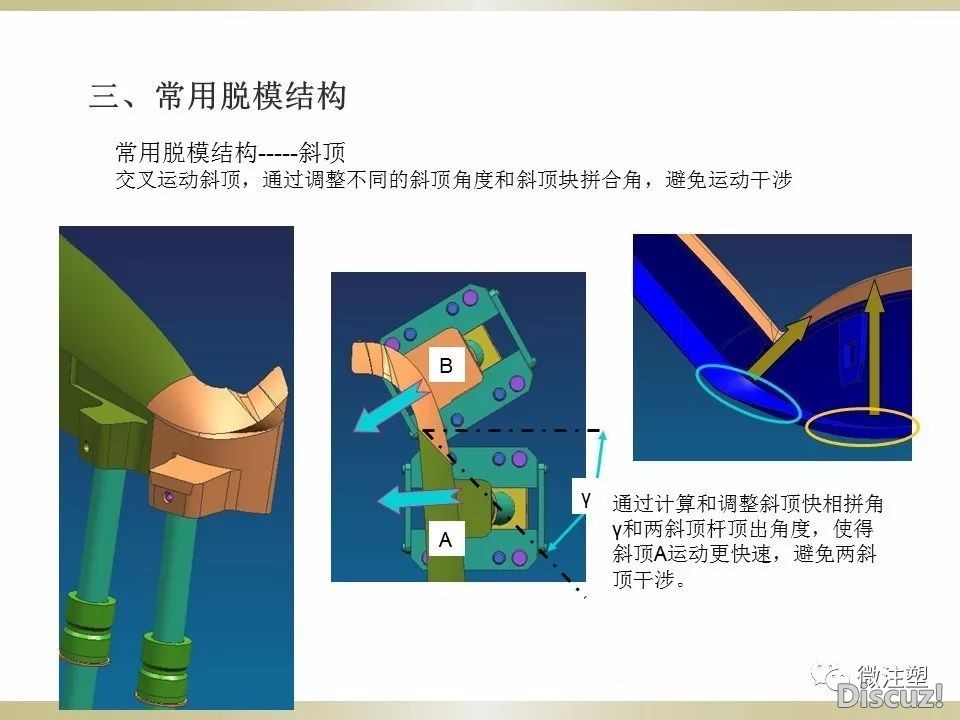 三、常用脱模结构

常用脱模结构-----斜顶
交叉运动斜顶，通过调整不同的斜顶角度和斜顶块拼合角，避免运动干涉

B

A

γ

通过计算和调整斜顶快相拼角γ和两斜顶杆顶出角度，使得斜顶A运动更快速，避免两斜顶干涉。

微注塑
Discuz!